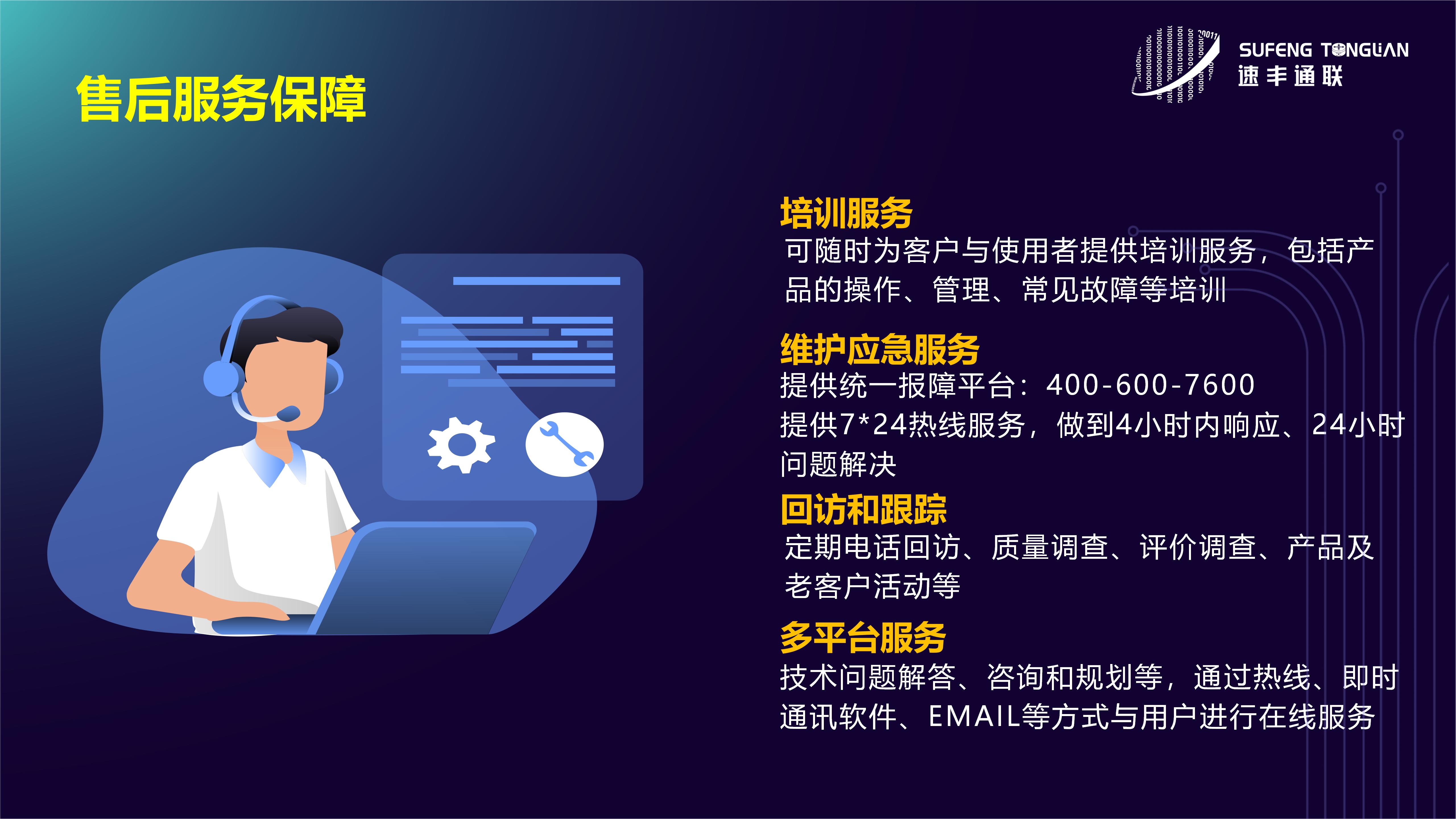 售后服务保障

SUFENG TONGLIAN
速丰通联

培训服务
可随时为客户与使用者提供培训服务，包括产品的操作、管理、常见故障等培训

维护应急服务
提供统一报障平台：400-600-7600
提供7*24热线服务，做到4小时内响应、24小时问题解决

回访和跟踪
定期电话回访、质量调查、评价调查、产品及老客户活动等

多平台服务
技术问题解答、咨询和规划等，通过热线、即时通讯软件、EMAIL等方式与用户进行在线服务